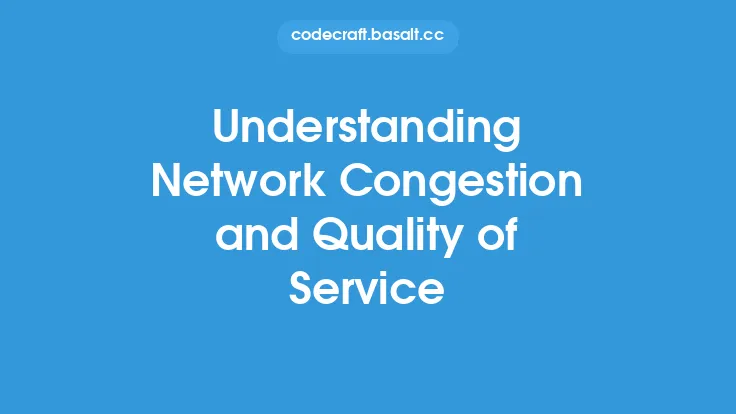 codecraft.basalt.cc

Understanding Network Congestion and Quality of Service